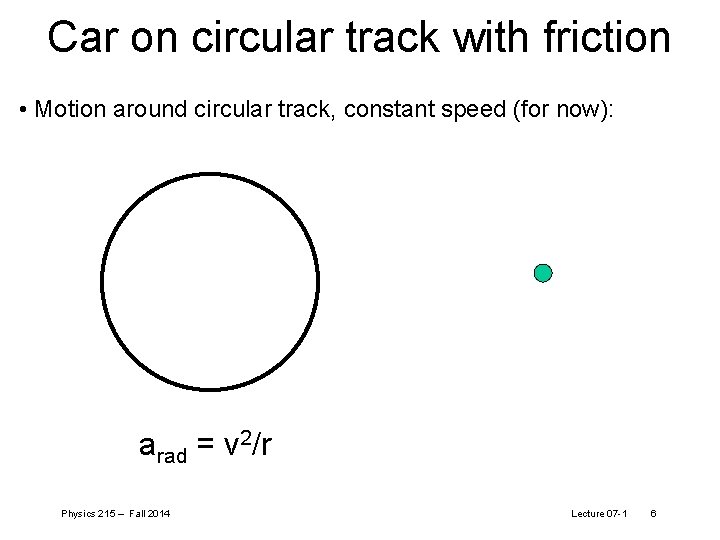 Car on circular track with friction

• Motion around circular track, constant speed (for now):

$a_{rad} = v^2/r$

Physics 215 – Fall 2014

Lecture 07-1 6